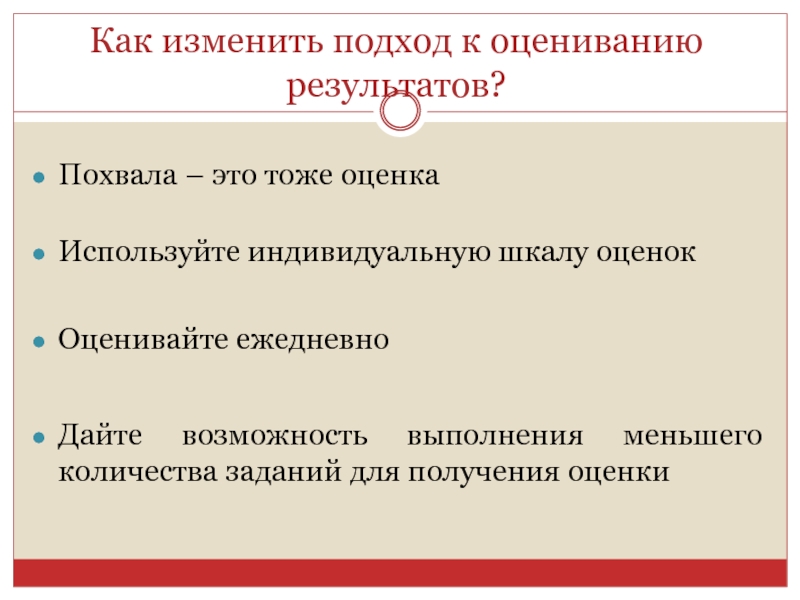 Как изменить подход к оцениванию результатов?

Похвала – это тоже оценка

Используйте индивидуальную шкалу оценок

Оценивайте ежедневно

Дайте возможность выполнения меньшего количества заданий для получения оценки